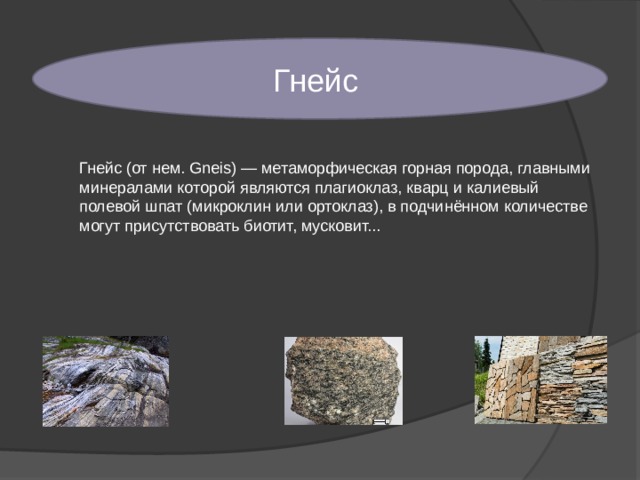 Гнейс

Гнейс (от нем. Gneis) — метаморфическая горная порода, главными минералами которой являются плагиоклаз, кварц и калиевый полевой шпат (микроклин или ортоклаз), в подчинённом количестве могут присутствовать биотит, мусковит...